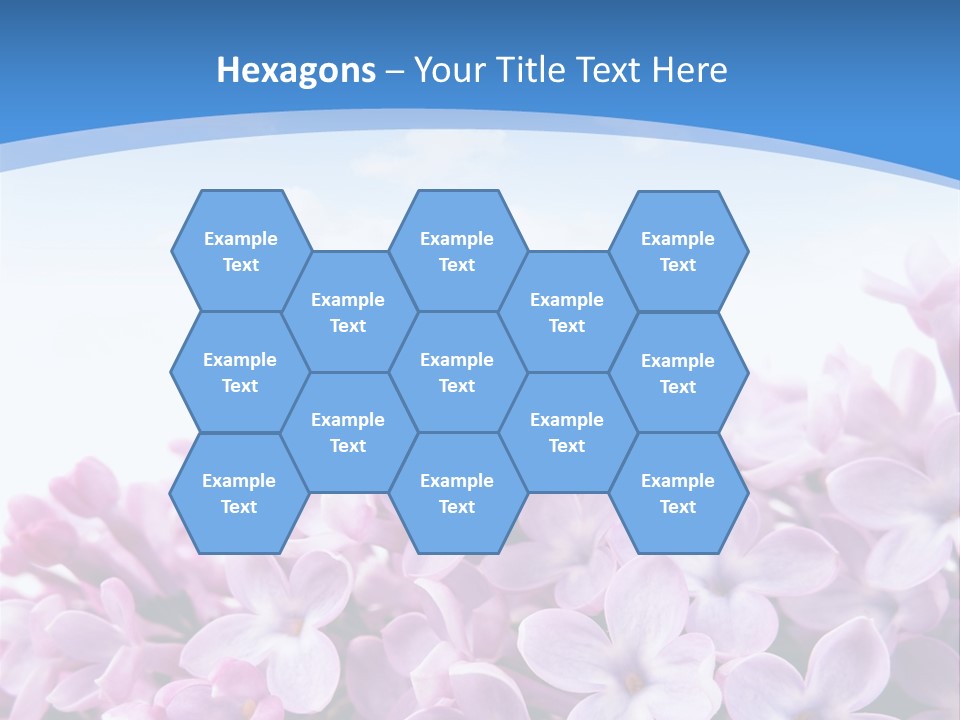 Hexagons – Your Title Text Here

Example Text

Example Text

Example Text

Example Text

Example Text

Example Text

Example Text

Example Text

Example Text

Example Text

Example Text

Example Text

Example Text